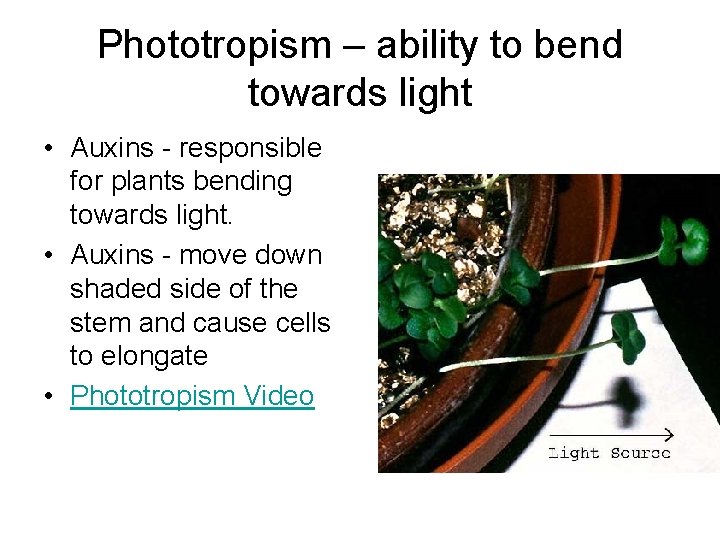 Phototropism – ability to bend towards light

• Auxins - responsible for plants bending towards light.
• Auxins - move down shaded side of the stem and cause cells to elongate
• Phototropism Video

Light Source